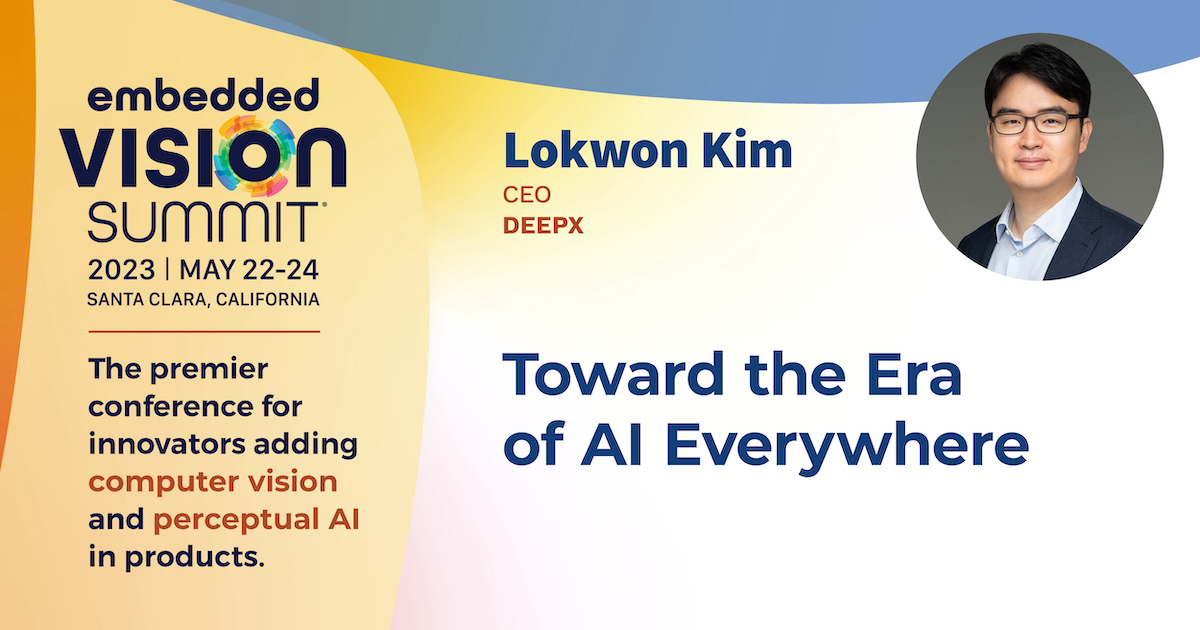 embedded
VISION
SUMMIT®
2023 | MAY 22-24
SANTA CLARA, CALIFORNIA

The premier conference for innovators adding computer vision and perceptual AI in products.

Lokwon Kim
CEO
DEEPX

Toward the Era of AI Everywhere